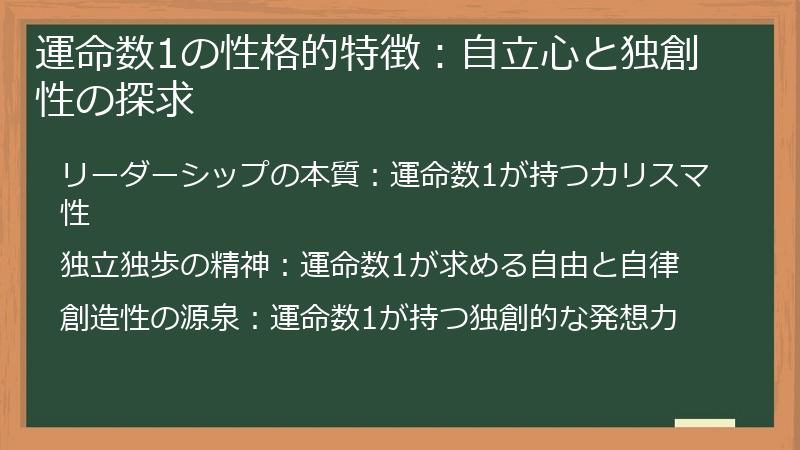 運命数1の性格的特徴：自立心と独創性の探求

リーダーシップの本質：運命数1が持つカリスマ性

独立独歩の精神：運命数1が求める自由と自律

創造性の源泉：運命数1が持つ独創的な発想力